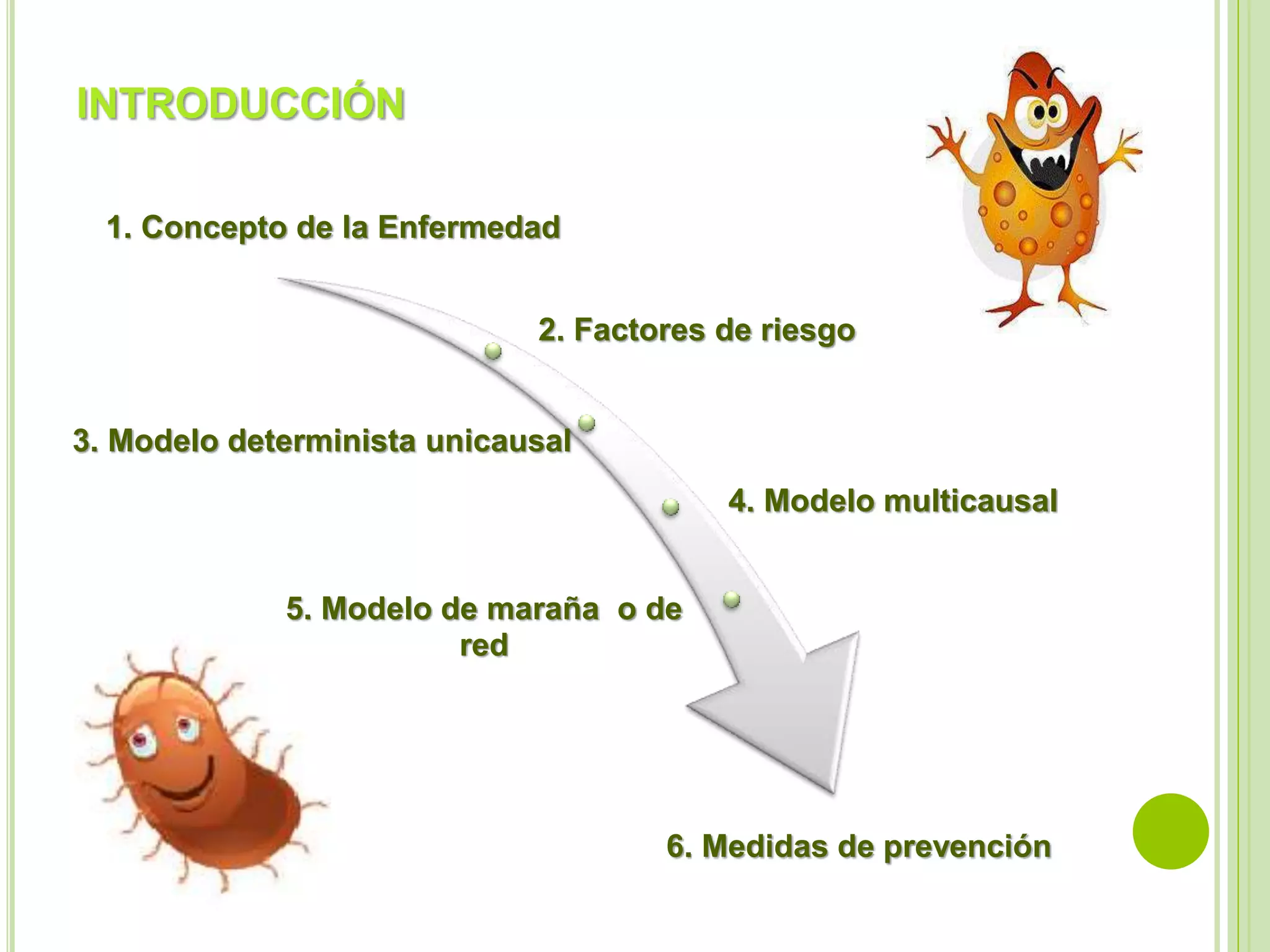 INTRODUCCIÓN

1. Concepto de la Enfermedad

2. Factores de riesgo

3. Modelo determinista unicausal

4. Modelo multicausal

5. Modelo de maraña o de red

6. Medidas de prevención